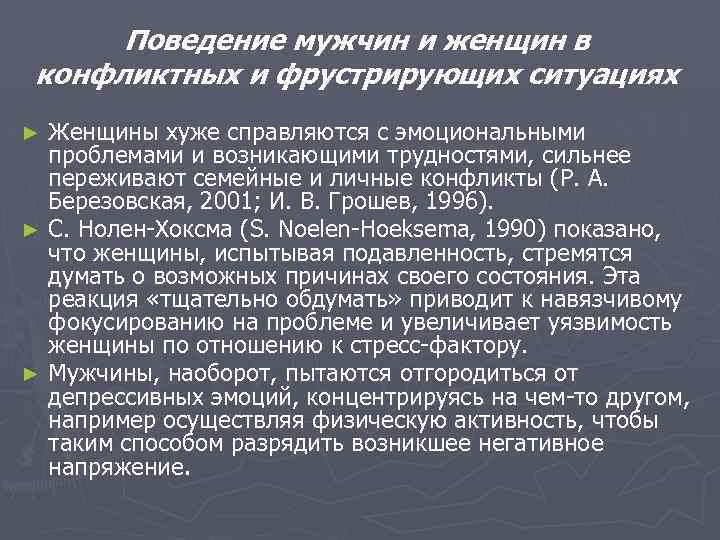 Поведение мужчин и женщин в конфликтных и фрустрирующих ситуациях

► Женщины хуже справляются с эмоциональными проблемами и возникающими трудностями, сильнее переживают семейные и личные конфликты (Р. А. Березовская, 2001; И. В. Грошев, 1996).

► С. Нолен-Хоксма (S. Noelen-Hoeksema, 1990) показано, что женщины, испытывая подавленность, стремятся думать о возможных причинах своего состояния. Эта реакция «тщательно обдумать» приводит к навязчивому фокусированию на проблеме и увеличивает уязвимость женщины по отношению к стресс-фактору.

► Мужчины, наоборот, пытаются отгородиться от депрессивных эмоций, концентрируясь на чем-то другом, например осуществляя физическую активность, чтобы таким способом разрядить возникшее негативное напряжение.